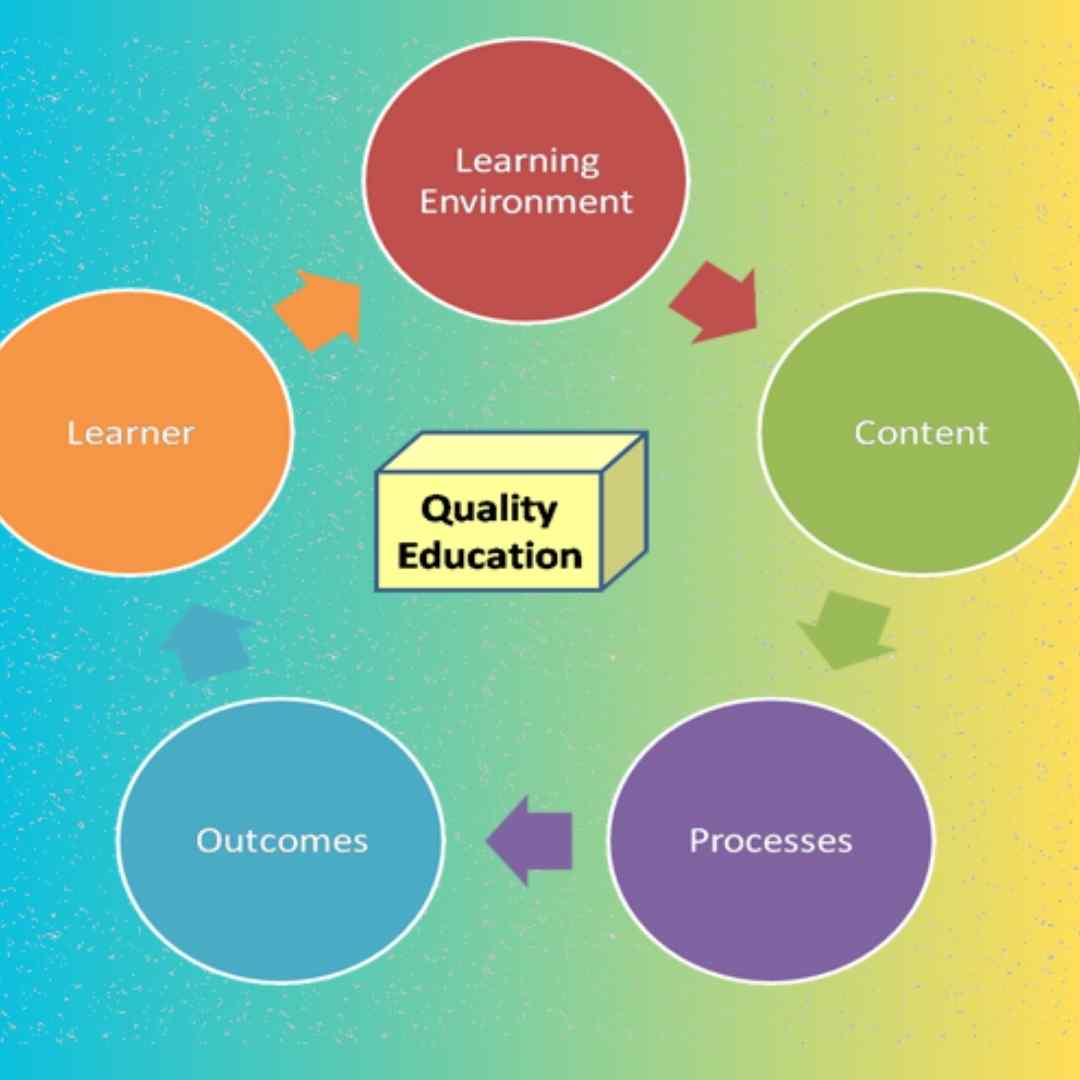 Learning Environment

Content

Processes

Outcomes

Learner

Quality Education